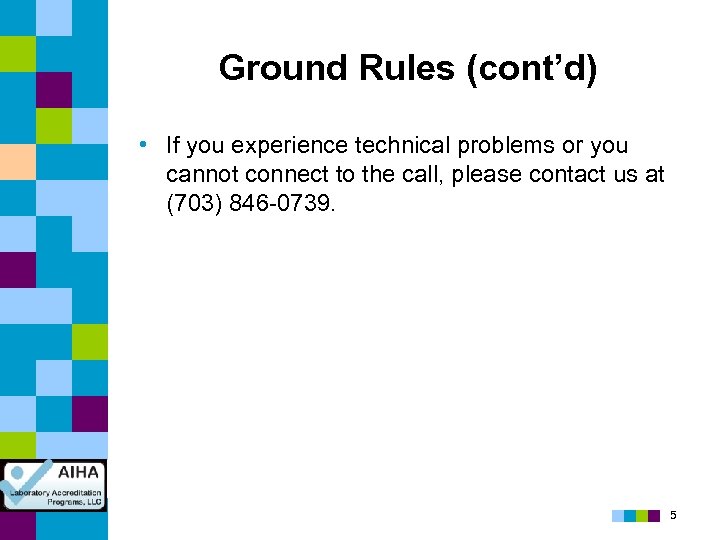 Ground Rules (cont'd)

• If you experience technical problems or you cannot connect to the call, please contact us at (703) 846-0739.

AIHA
Laboratory Accreditation Programs, LLC

5